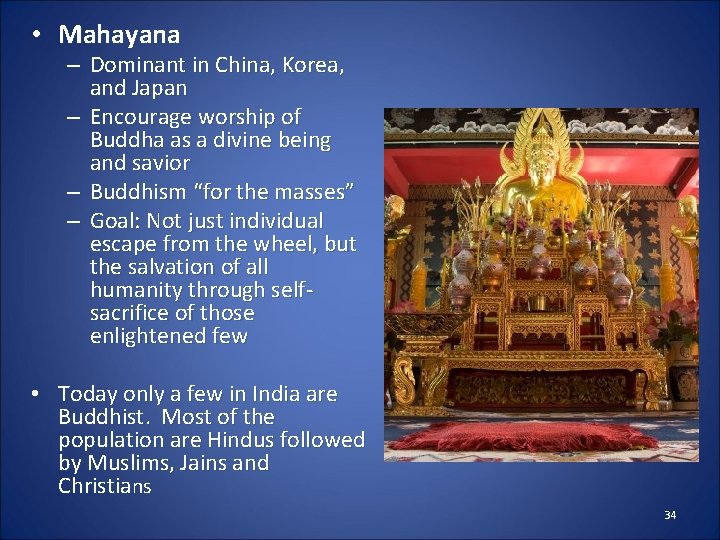 • Mahayana
– Dominant in China, Korea, and Japan
– Encourage worship of Buddha as a divine being and savior
– Buddhism "for the masses"
– Goal: Not just individual escape from the wheel, but the salvation of all humanity through self-sacrifice of those enlightened few

• Today only a few in India are Buddhist. Most of the population are Hindus followed by Muslims, Jains and Christians

34